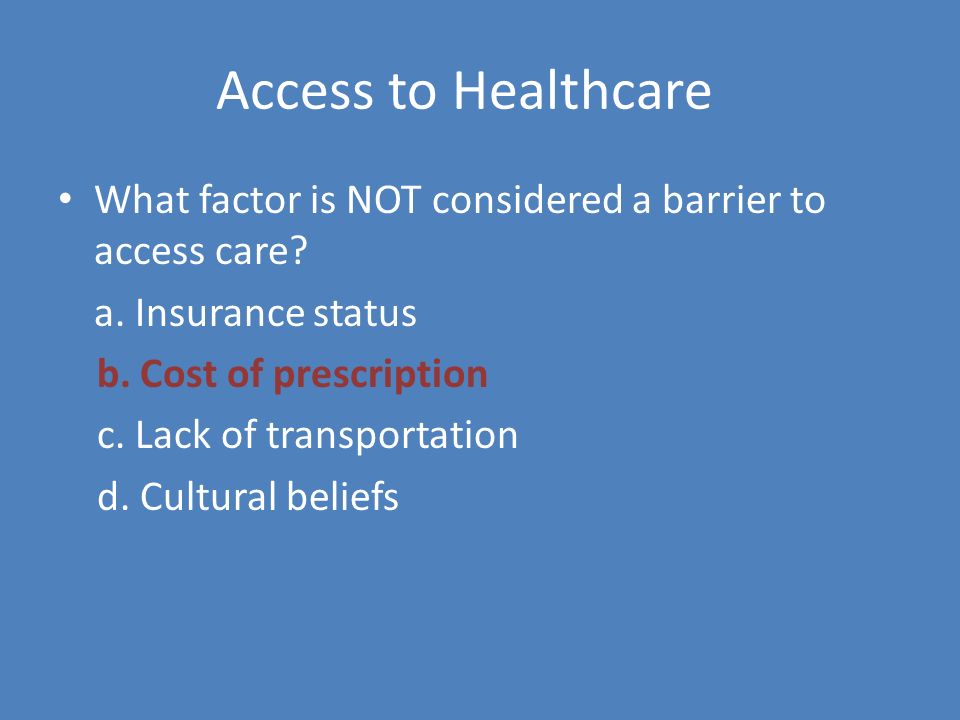 Access to Healthcare

• What factor is NOT considered a barrier to access care?

a. Insurance status

b. Cost of prescription

c. Lack of transportation

d. Cultural beliefs